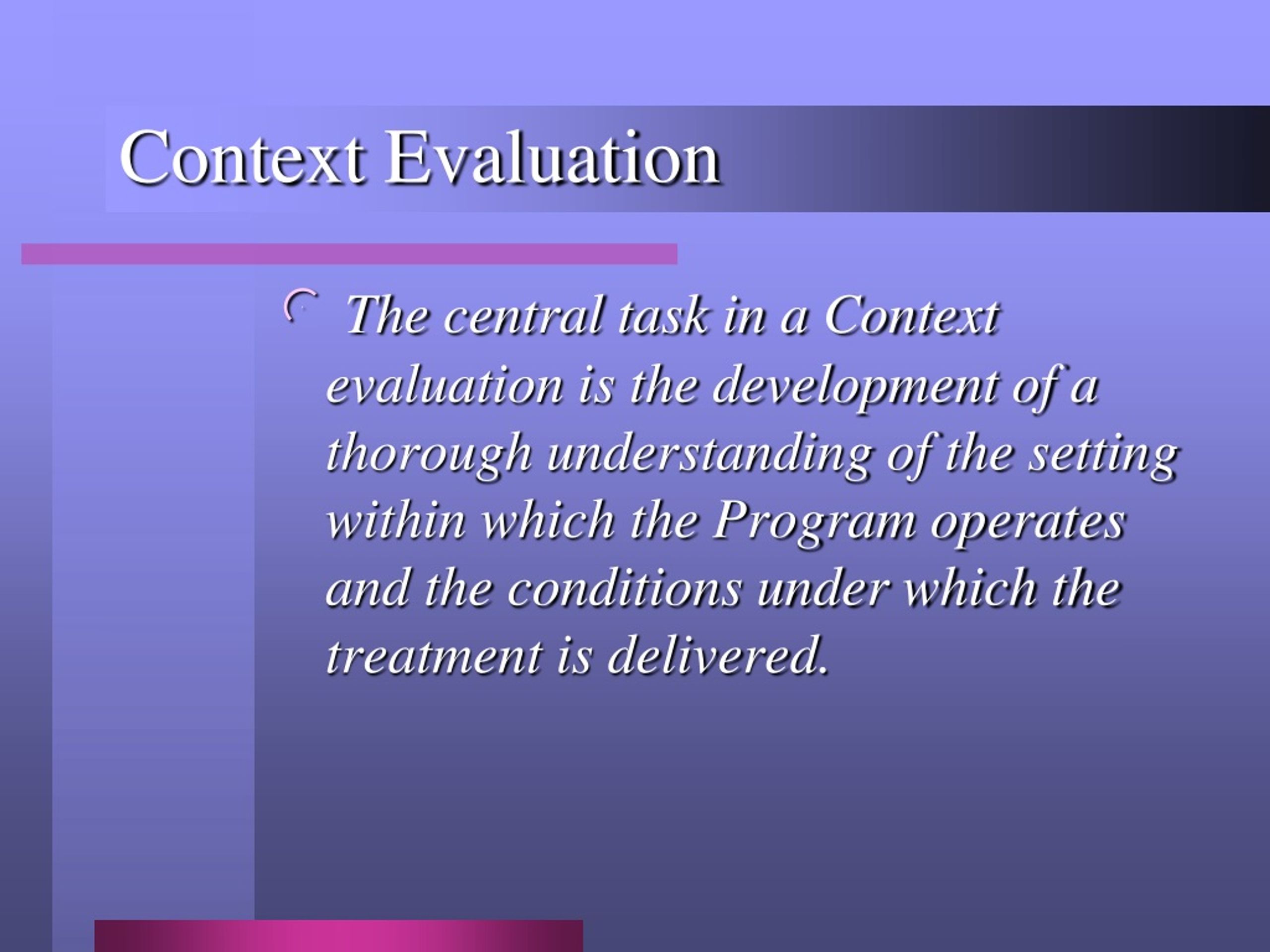 Context Evaluation

The central task in a Context evaluation is the development of a thorough understanding of the setting within which the Program operates and the conditions under which the treatment is delivered.